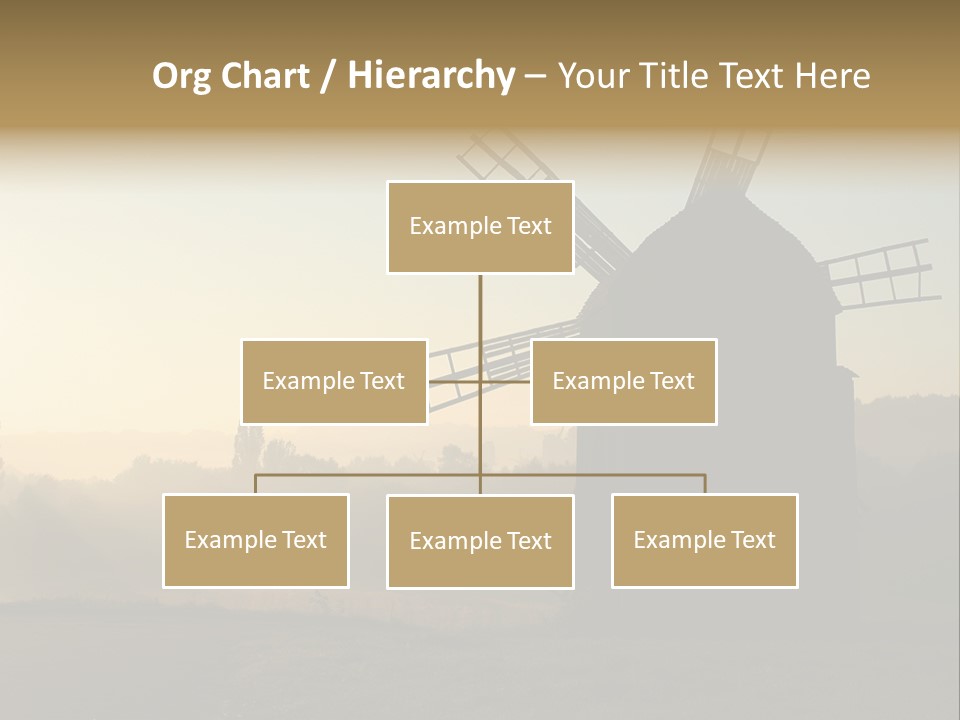 Org Chart / Hierarchy – Your Title Text Here

Example Text

Example Text

Example Text

Example Text

Example Text

Example Text